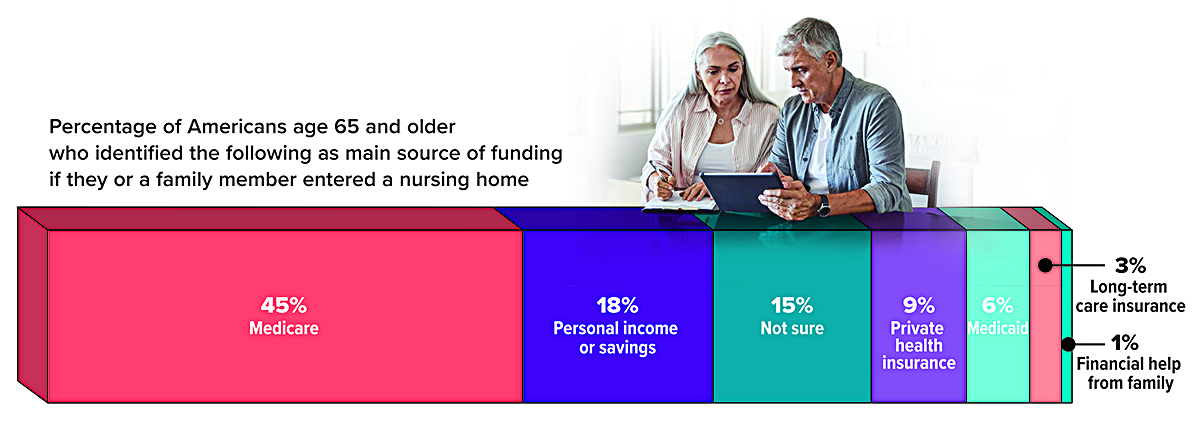 Percentage of Americans age 65 and older who identified the following as main source of funding if they or a family member entered a nursing home

45%
Medicare

18%
Personal income or savings

15%
Not sure

9%
Private health insurance

6%
Medicaid

3%
Long-term care insurance

1%
Financial help from family